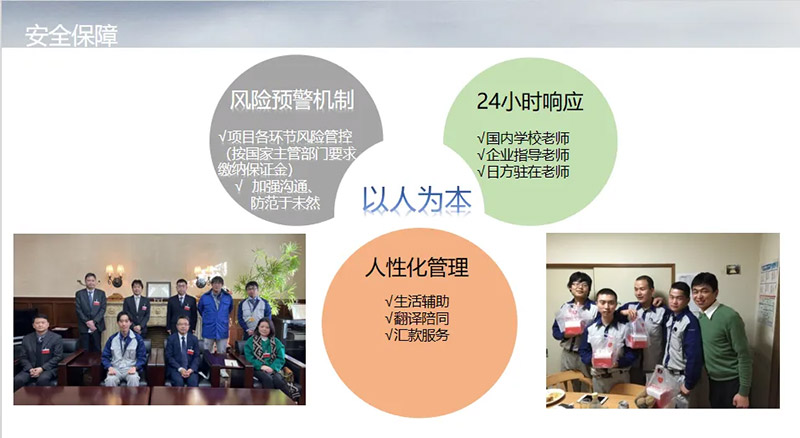 安全保障

风险预警机制

√项目各环节风险管控（按国家主管部门要求缴纳保证金）
√ 加强沟通、防范于未然

24小时响应

√国内学校老师
√企业指导老师
√日方驻在老师

以人为本

人性化管理

√生活辅助
√翻译陪同
√汇款服务